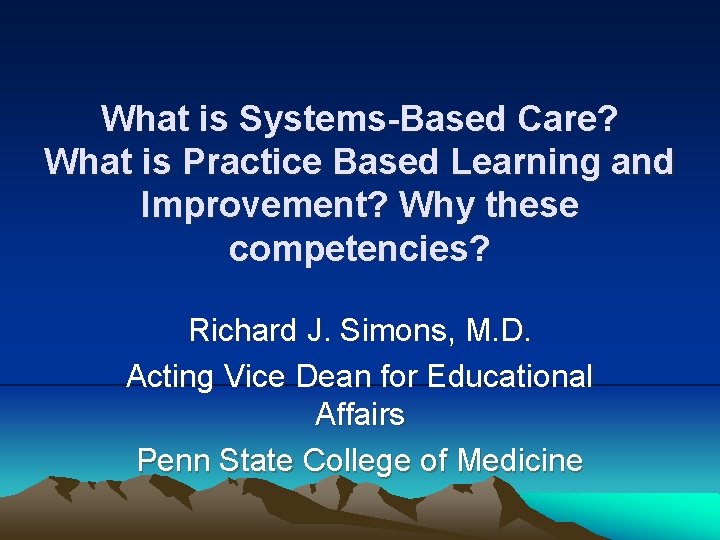 What is Systems-Based Care? What is Practice Based Learning and Improvement? Why these competencies?

Richard J. Simons, M.D.

Acting Vice Dean for Educational Affairs

Penn State College of Medicine